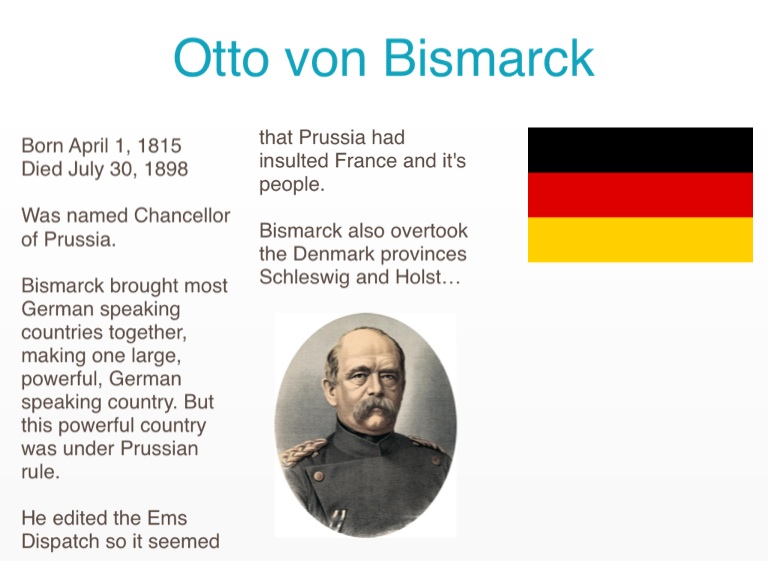 Otto von Bismarck

Born April 1, 1815
Died July 30, 1898

Was named Chancellor of Prussia.

Bismarck brought most German speaking countries together, making one large, powerful, German speaking country. But this powerful country was under Prussian rule.

He edited the Ems Dispatch so it seemed that Prussia had insulted France and it's people.

Bismarck also overtook the Denmark provinces Schleswig and Holst…